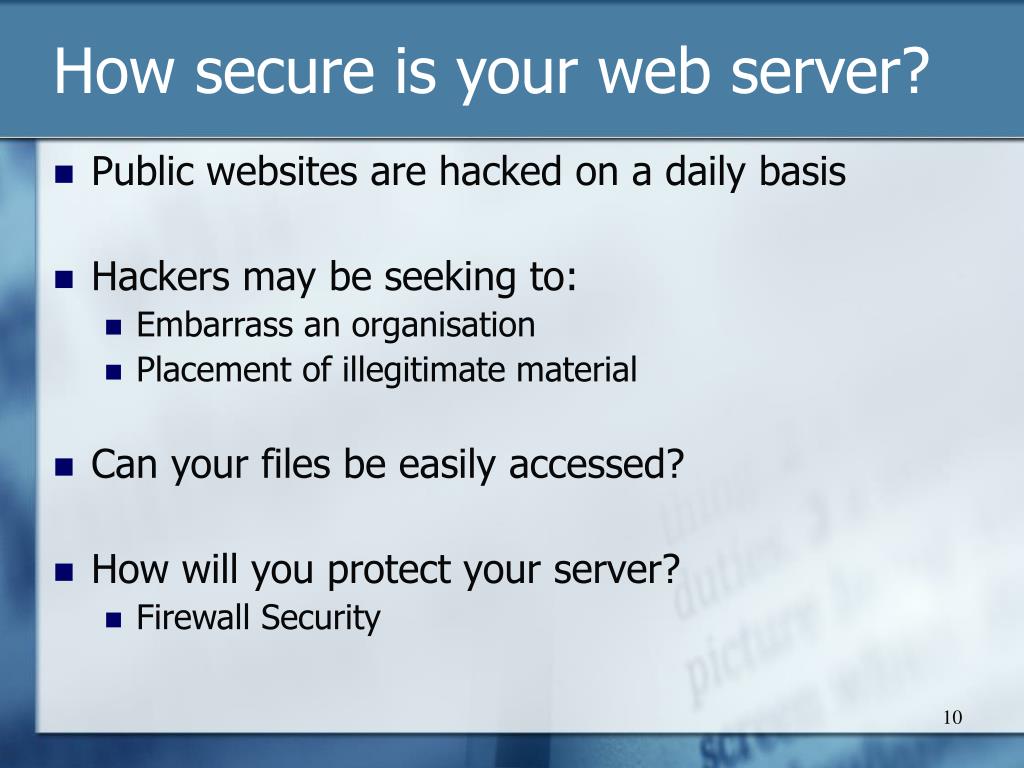 How secure is your web server?

- Public websites are hacked on a daily basis

- Hackers may be seeking to:
  - Embarrass an organisation
  - Placement of illegitimate material

- Can your files be easily accessed?

- How will you protect your server?
  - Firewall Security

10